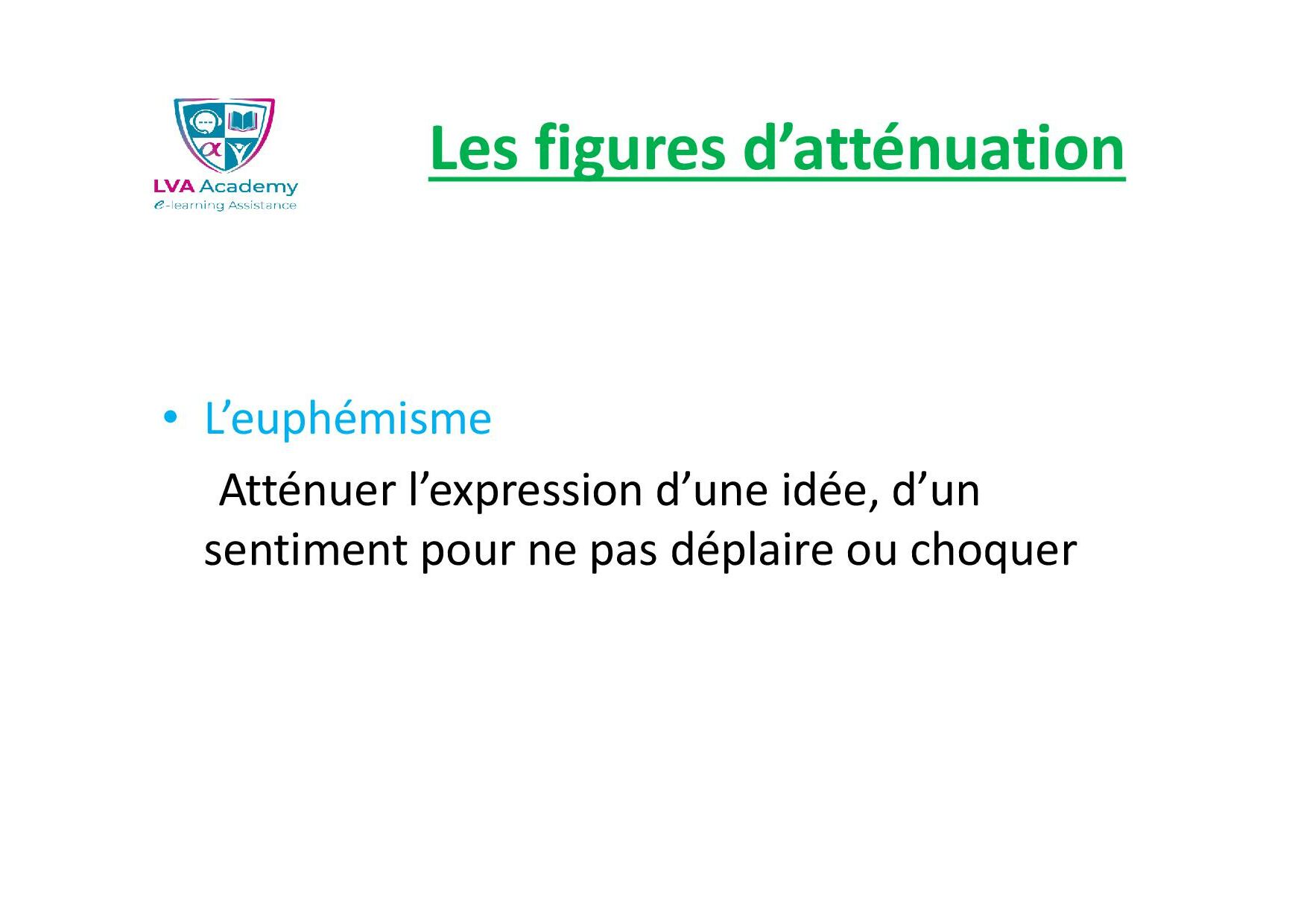 LVA Academy
e-learning Assistance

Les figures d’atténuation

• L’euphémisme

Atténuer l’expression d’une idée, d’un sentiment pour ne pas déplaire ou choquer